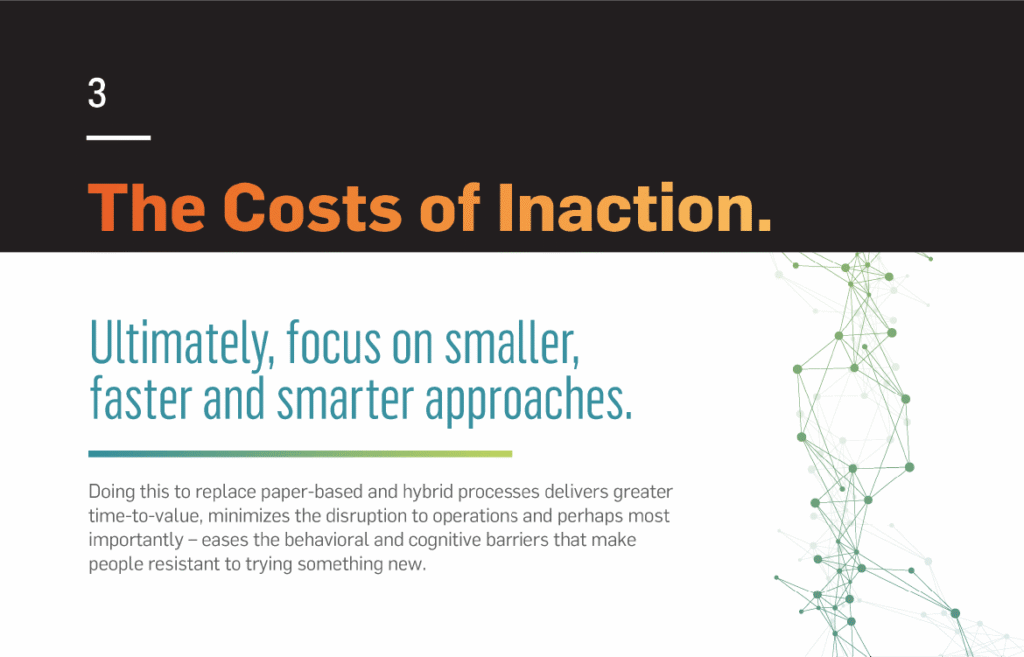 3

The Costs of Inaction.

Ultimately, focus on smaller, faster and smarter approaches.

Doing this to replace paper-based and hybrid processes delivers greater time-to-value, minimizes the disruption to operations and perhaps most importantly – eases the behavioral and cognitive barriers that make people resistant to trying something new.